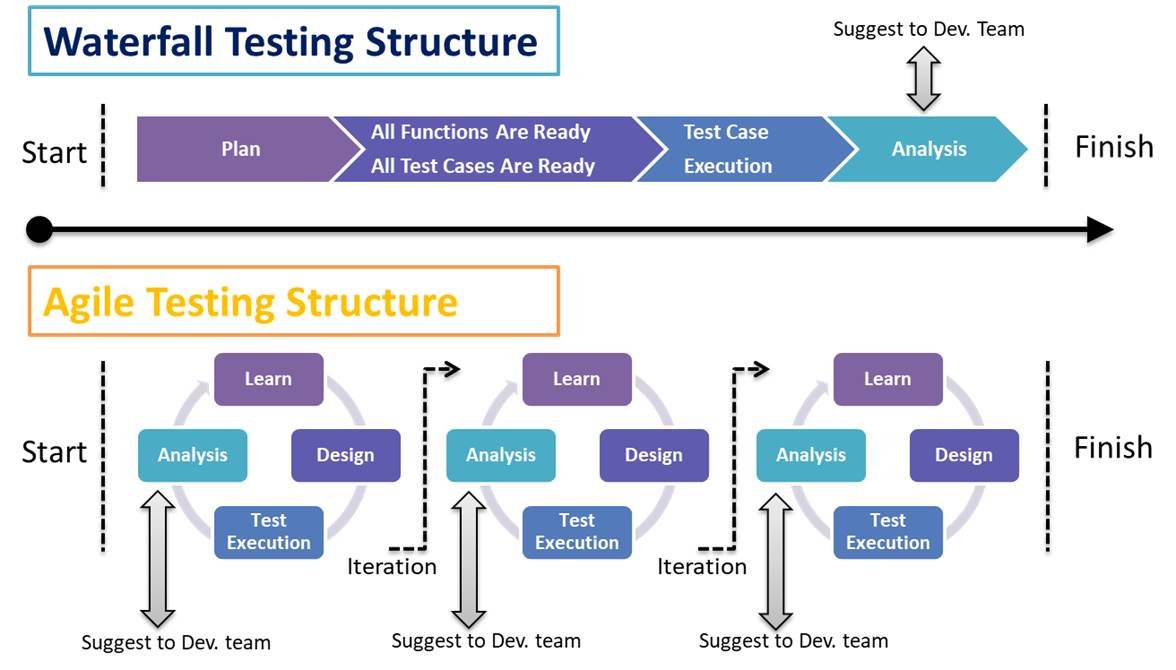 Waterfall Testing Structure

Suggest to Dev. Team

Start

Plan

All Functions Are Ready
All Test Cases Are Ready

Test Case Execution

Analysis

Finish

Agile Testing Structure

Start

Learn

Analysis

Design

Test Execution

Suggest to Dev. team

Iteration

Learn

Analysis

Design

Test Execution

Suggest to Dev. team

Iteration

Learn

Analysis

Design

Test Execution

Suggest to Dev. team

Finish